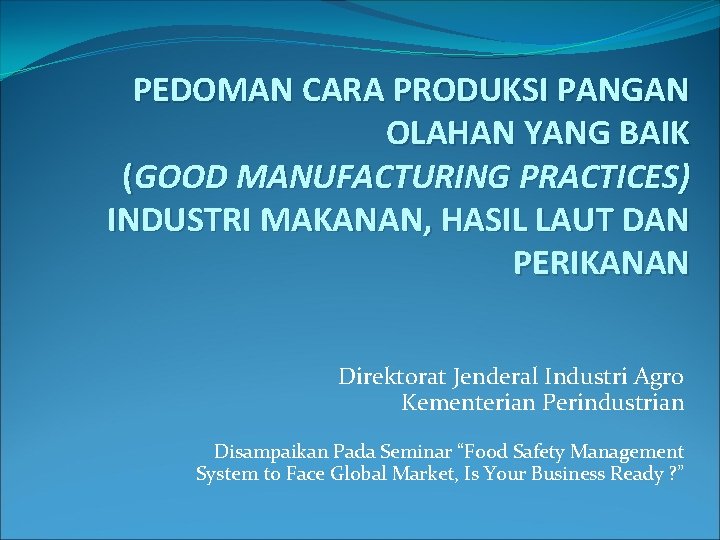 PEDOMAN CARA PRODUKSI PANGAN OLAHAN YANG BAIK (GOOD MANUFACTURING PRACTICES) INDUSTRI MAKANAN, HASIL LAUT DAN PERIKANAN

Direktorat Jenderal Industri Agro
Kementerian Perindustrian

Disampaikan Pada Seminar “Food Safety Management System to Face Global Market, Is Your Business Ready ?”